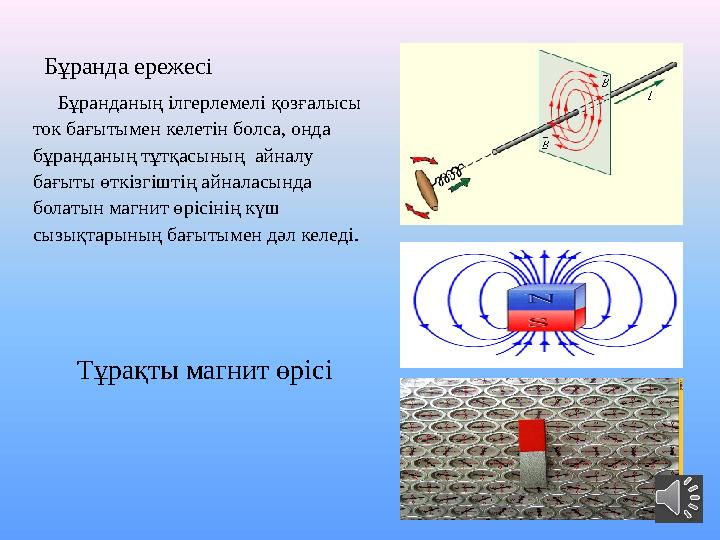 Бұранда ережесі

Бұранданың ілгерлемелі қозғалысы ток бағытымен келетін болса, онда бұранданың тұтқасының айналу бағыты өткізгіштің айналасында болатын магнит өрісінің күш сызықтарының бағытымен дәл келеді.

$\vec{B}$

$I$

$\vec{B}$

N

S

Тұрақты магнит өрісі